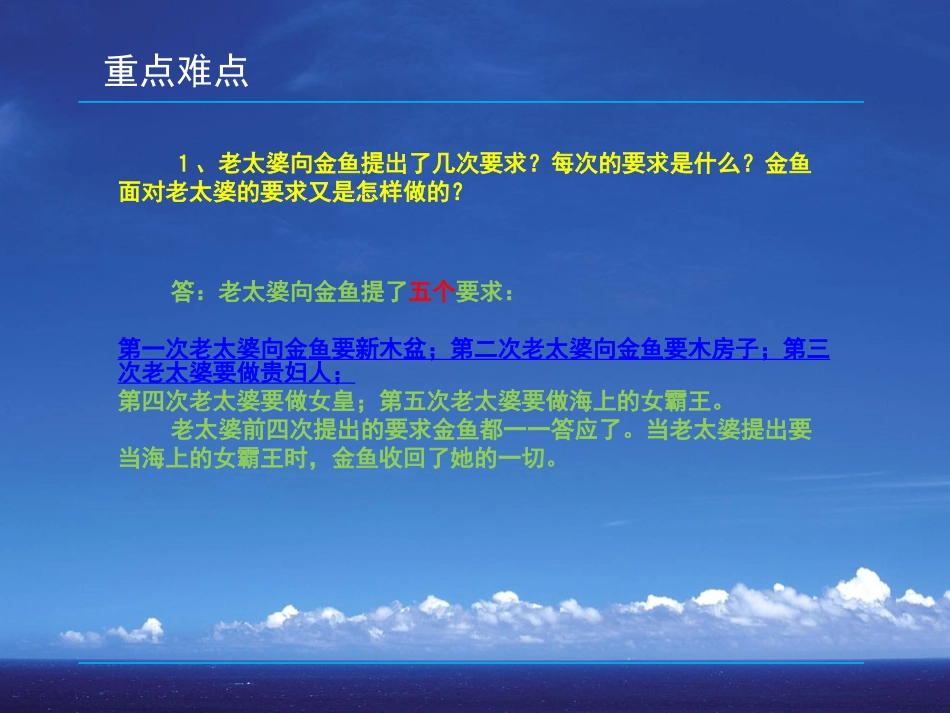 重点难点

1、老太婆向金鱼提出了几次要求？每次的要求是什么？金鱼面对老太婆的要求又是怎样做的？

答：老太婆向金鱼提了五个要求：

第一次老太婆向金鱼要新木盆；第二次老太婆向金鱼要木房子；第三次老太婆要做贵妇人；
第四次老太婆要做女皇；第五次老太婆要做海上的女霸王。

老太婆前四次提出的要求金鱼都一一答应了。当老太婆提出要当海上的女霸王时，金鱼收回了她的一切。